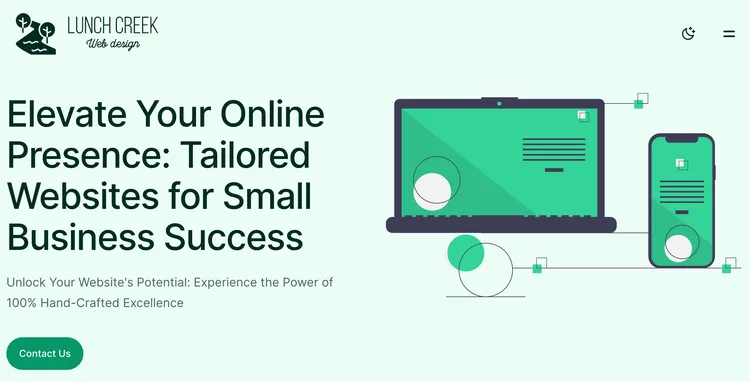 LUNCH CREEK
Web design

Elevate Your Online Presence: Tailored Websites for Small Business Success

Unlock Your Website's Potential: Experience the Power of 100% Hand-Crafted Excellence

Contact Us